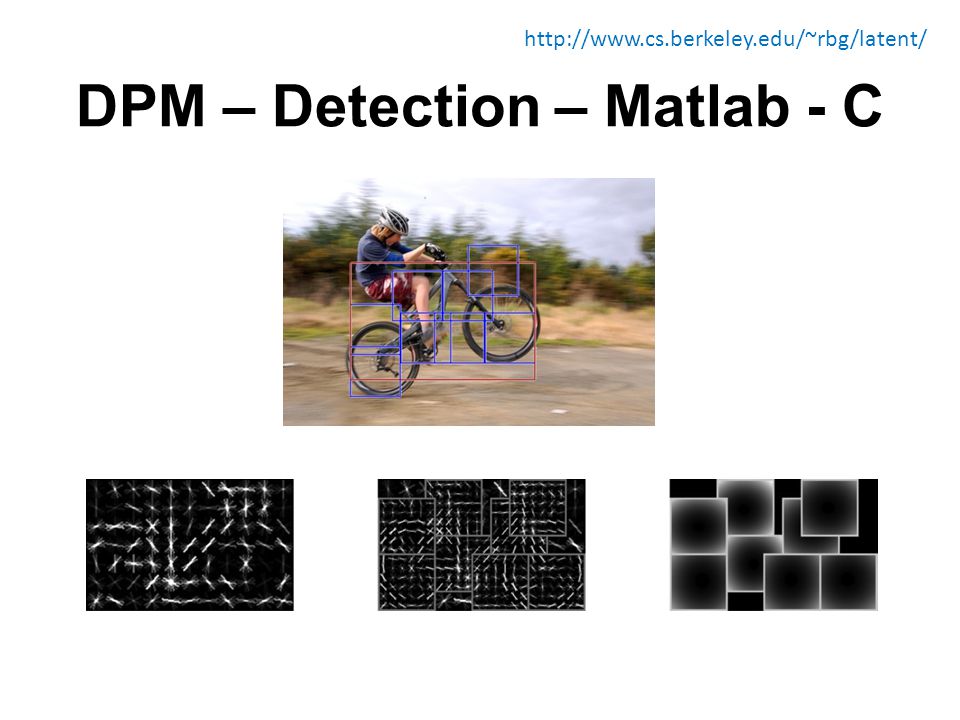 http://www.cs.berkeley.edu/~rbg/latent/

DPM – Detection – Matlab - C